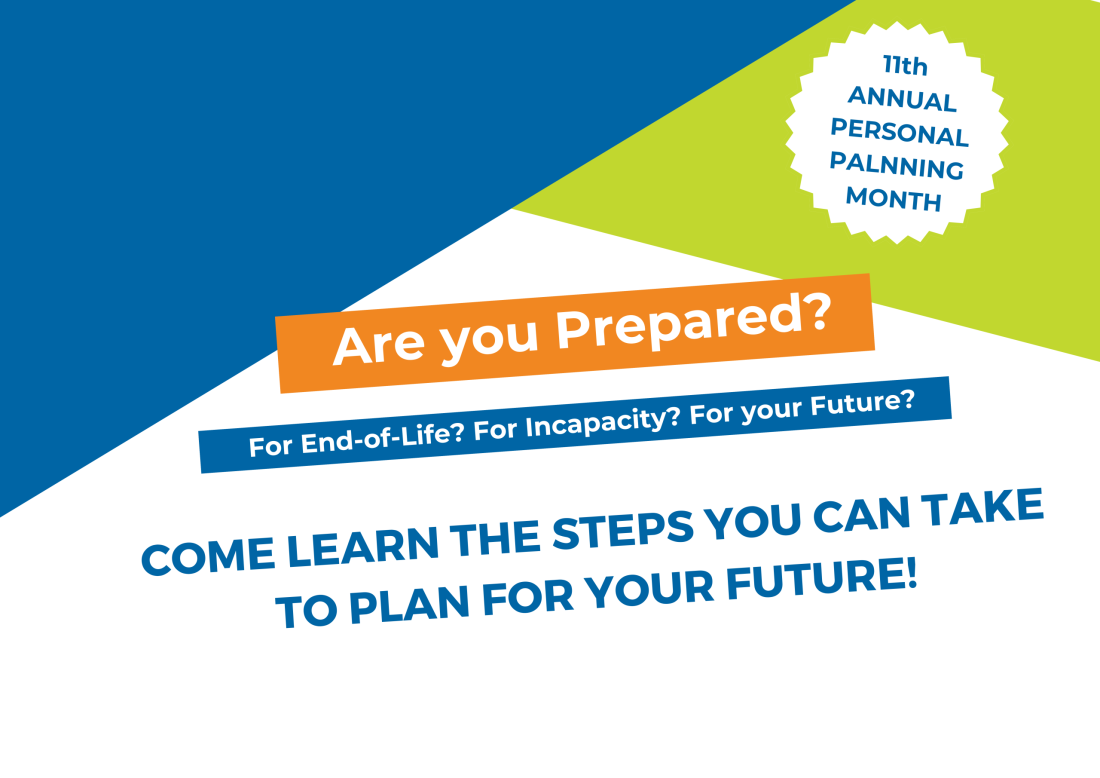 11th ANNUAL PERSONAL PALNNING MONTH

Are you Prepared?

For End-of-Life? For Incapacity? For your Future?

COME LEARN THE STEPS YOU CAN TAKE TO PLAN FOR YOUR FUTURE!